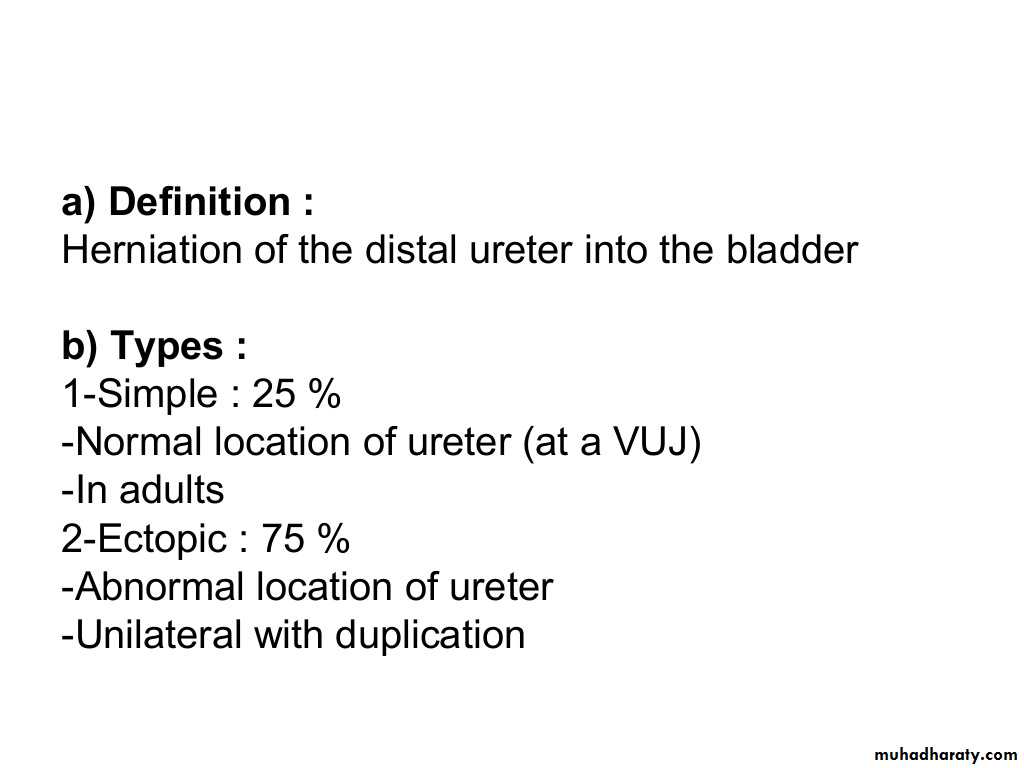 a) Definition :
Herniation of the distal ureter into the bladder

b) Types :
1-Simple : 25 %
-Normal location of ureter (at a VUJ)
-In adults
2-Ectopic : 75 %
-Abnormal location of ureter
-Unilateral with duplication

muhadharaty.com